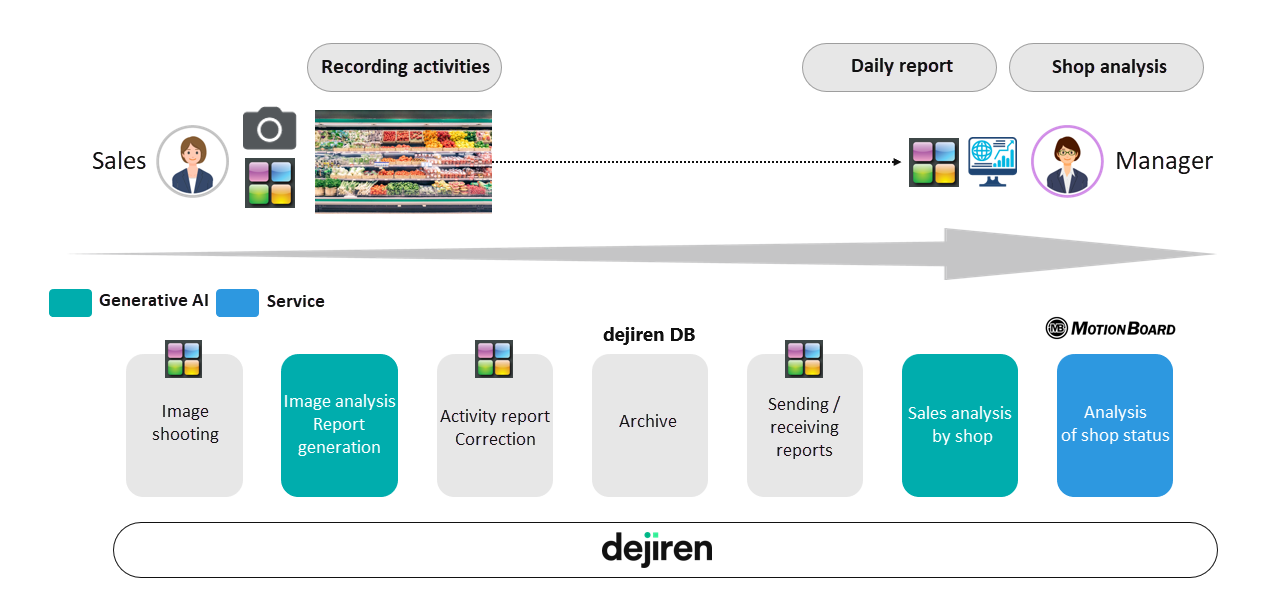 Recording activities

Daily report

Shop analysis

Sales

Manager

Generative AI

Service

dejiren DB

MB MOTIONBOARD

Image shooting

Image analysis Report generation

Activity report Correction

Archive

Sending / receiving reports

Sales analysis by shop

Analysis of shop status

dejiren